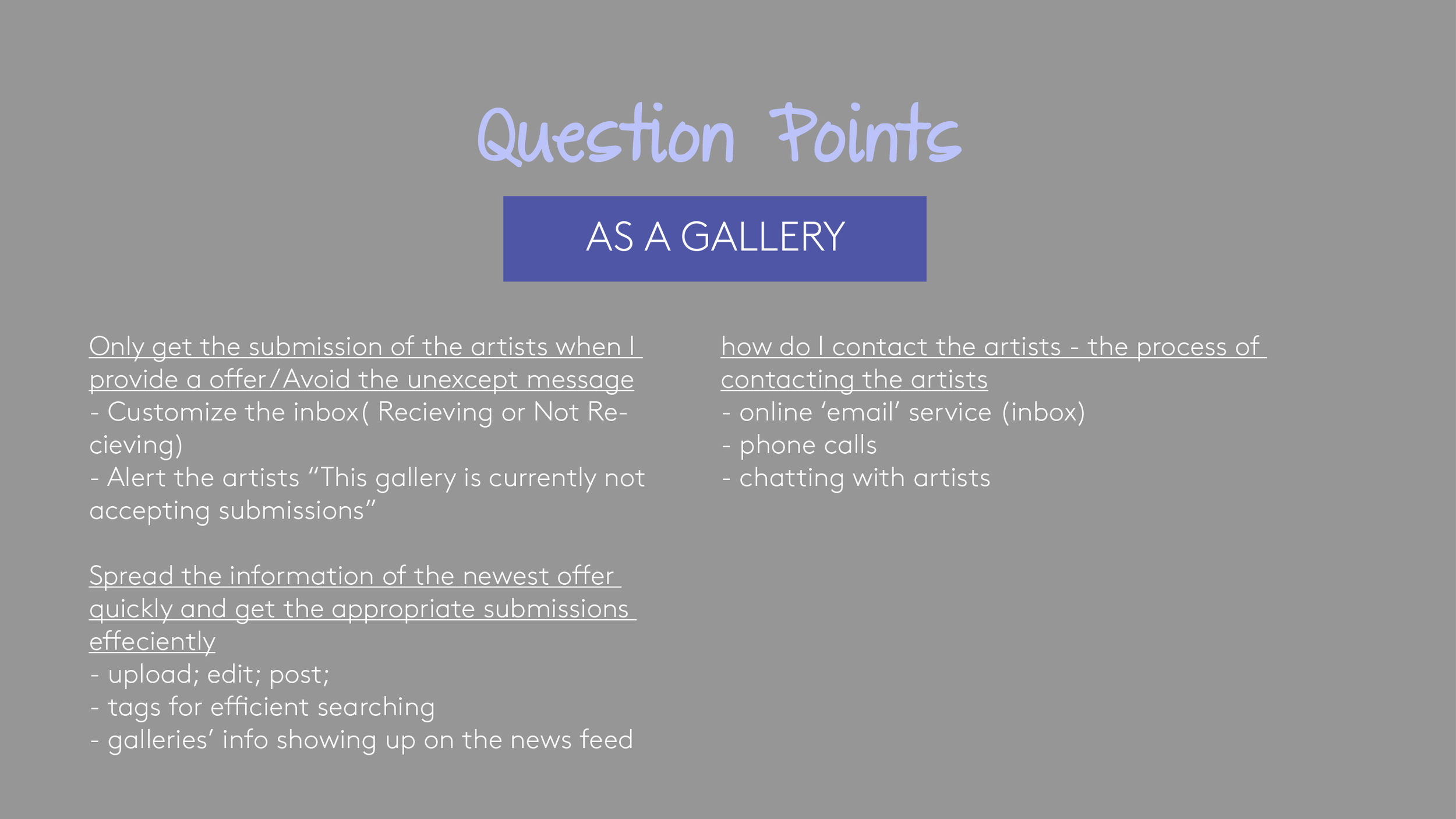 Question Points

AS A GALLERY

Only get the submission of the artists when I provide a offer/Avoid the unexcept message
- Customize the inbox( Recieving or Not Recieving)
- Alert the artists “This gallery is currently not accepting submissions”

Spread the information of the newest offer quickly and get the appropriate submissions effeciently
- upload; edit; post;
- tags for efficient searching
- galleries’ info showing up on the news feed

how do I contact the artists - the process of contacting the artists
- online ‘email’ service (inbox)
- phone calls
- chatting with artists